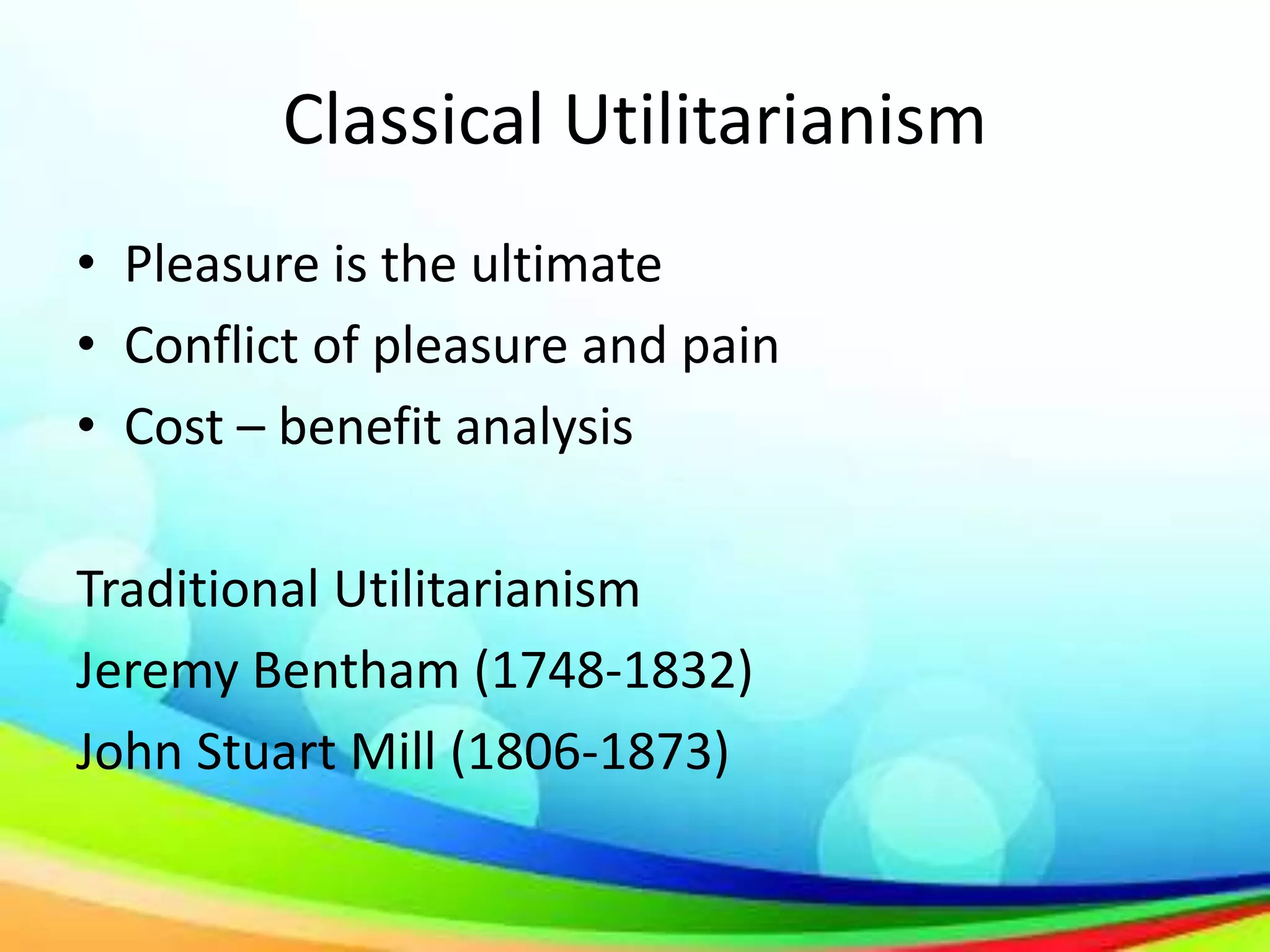 Classical Utilitarianism

• Pleasure is the ultimate
• Conflict of pleasure and pain
• Cost – benefit analysis

Traditional Utilitarianism
Jeremy Bentham (1748-1832)
John Stuart Mill (1806-1873)